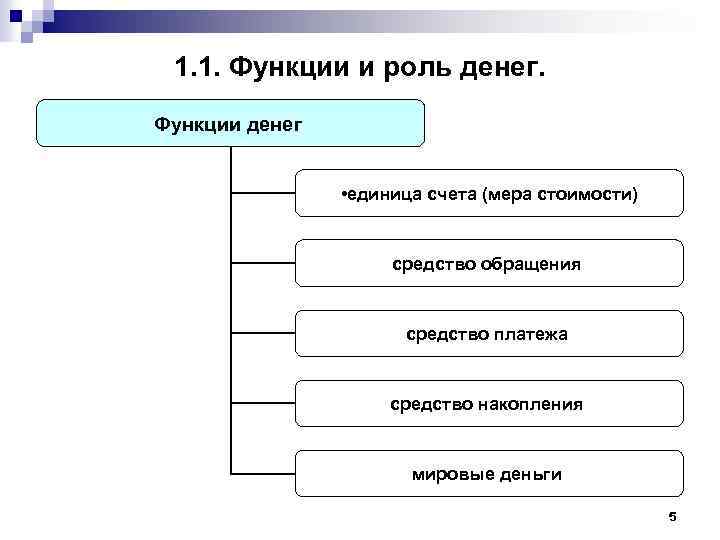 1.1. Функции и роль денег.

Функции денег

•единица счета (мера стоимости)

средство обращения

средство платежа

средство накопления

мировые деньги

5